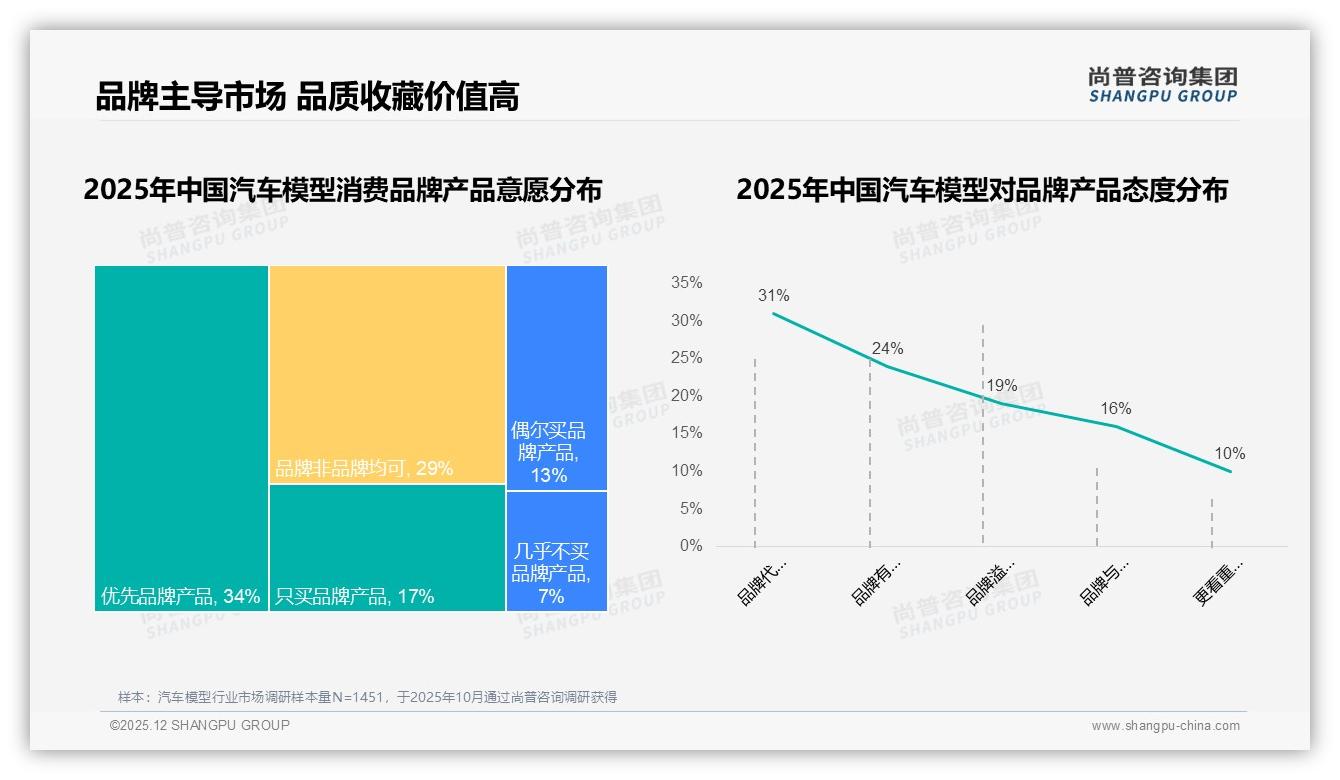 品牌主导市场 品质收藏价值高

尚普咨询集团
SHANGPU GROUP

2025年中国汽车模型消费品牌产品意愿分布

优先品牌产品, 34%
品牌非品牌均可, 29%
只买品牌产品, 17%
偶尔买品牌产品, 13%
几乎不买品牌产品, 7%

2025年中国汽车模型对品牌产品态度分布

35%
30%
25%
20%
15%
10%
5%
0%

31%
24%
19%
16%
10%

品牌代...
品牌有...
品牌溢...
品牌与...
更看重...

尚普咨询集团 SHANGPU GROUP

样本：汽车模型行业市场调研样本量N=1451，于2025年10月通过尚普咨询调研获得

©2025.12 SHANGPU GROUP
www.shangpu-china.com